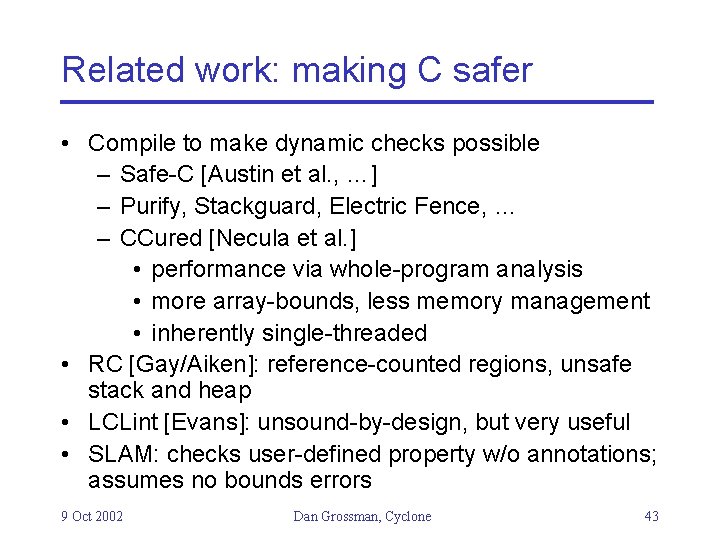 Related work: making C safer

• Compile to make dynamic checks possible
  – Safe-C [Austin et al., …]
  – Purify, Stackguard, Electric Fence, …
  – CCured [Necula et al.]
    • performance via whole-program analysis
    • more array-bounds, less memory management
    • inherently single-threaded
• RC [Gay/Aiken]: reference-counted regions, unsafe stack and heap
• LCLint [Evans]: unsound-by-design, but very useful
• SLAM: checks user-defined property w/o annotations; assumes no bounds errors

9 Oct 2002 Dan Grossman, Cyclone 43